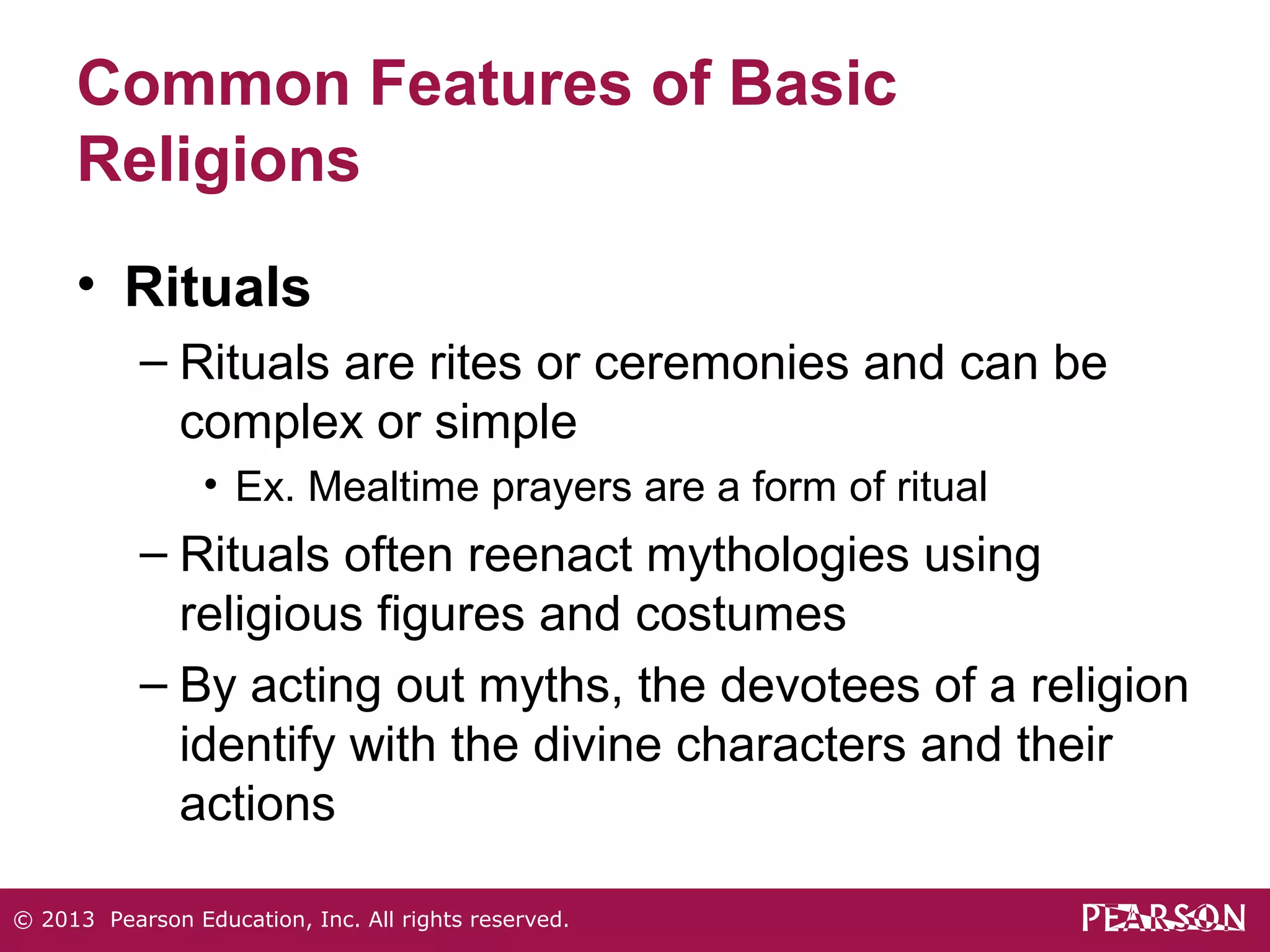 Common Features of Basic Religions

• Rituals
– Rituals are rites or ceremonies and can be complex or simple
• Ex. Mealtime prayers are a form of ritual
– Rituals often reenact mythologies using religious figures and costumes
– By acting out myths, the devotees of a religion identify with the divine characters and their actions

© 2013 Pearson Education, Inc. All rights reserved.

PEARSON